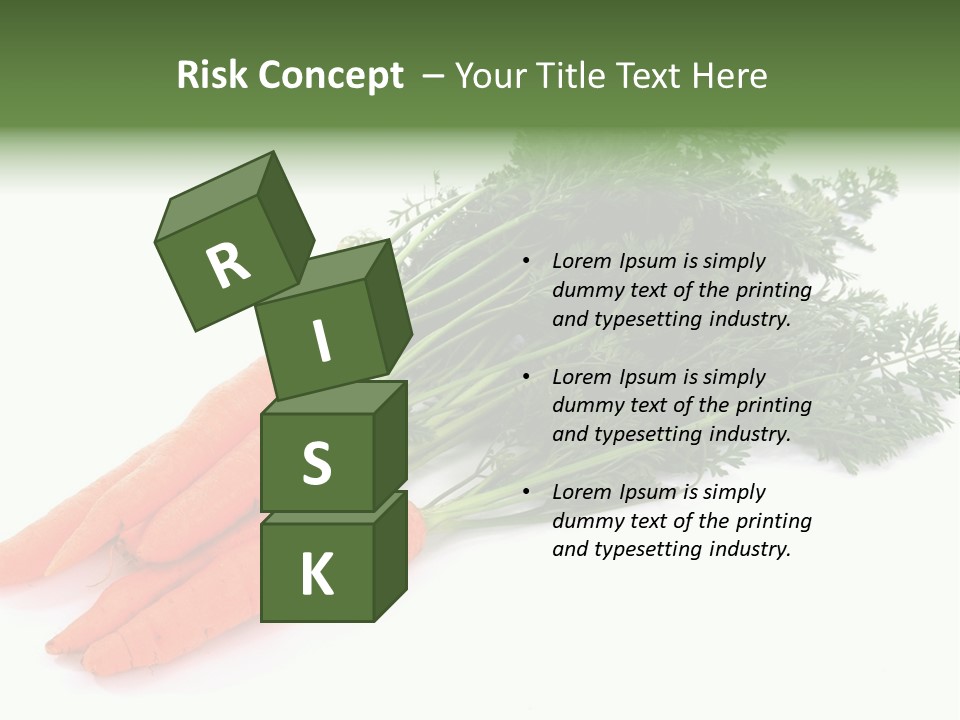 Risk Concept – Your Title Text Here

R
I
S
K

• Lorem Ipsum is simply dummy text of the printing and typesetting industry.
• Lorem Ipsum is simply dummy text of the printing and typesetting industry.
• Lorem Ipsum is simply dummy text of the printing and typesetting industry.